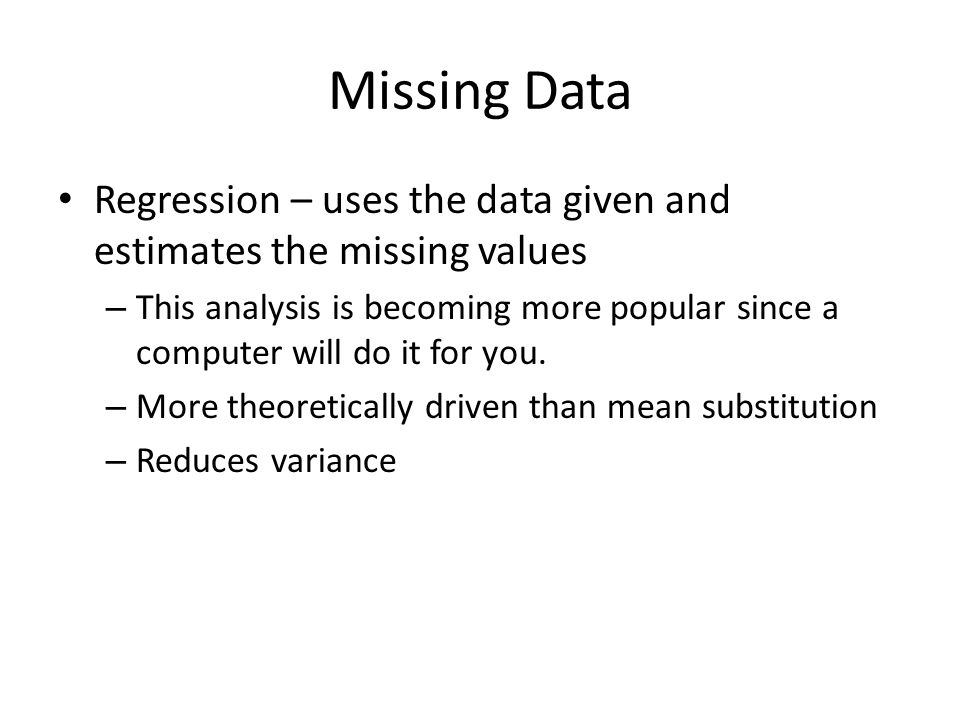 Missing Data

• Regression – uses the data given and estimates the missing values

– This analysis is becoming more popular since a computer will do it for you.

– More theoretically driven than mean substitution

– Reduces variance